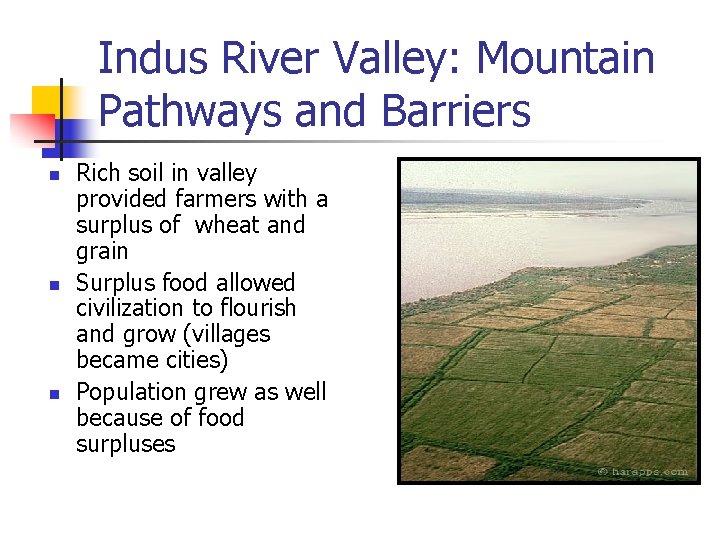 Indus River Valley: Mountain Pathways and Barriers

- Rich soil in valley provided farmers with a surplus of  wheat and grain
- Surplus food allowed civilization to flourish and grow (villages became cities)
- Population grew as well because of food surpluses

© harappa.com